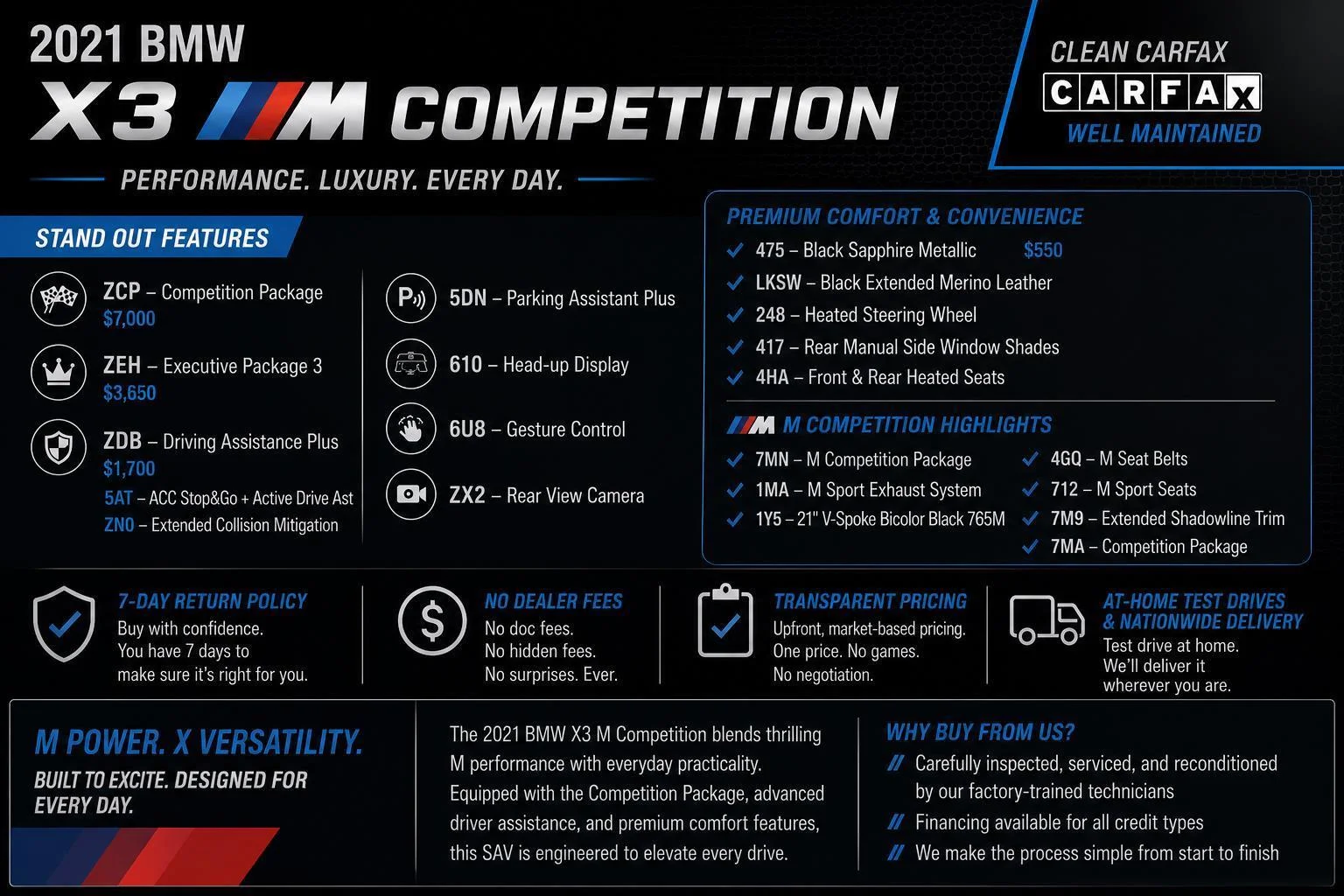 2021 BMW

X3 M COMPETITION

PERFORMANCE. LUXURY. EVERY DAY.

CLEAN CARFAX

CARFAX

WELL MAINTAINED

STAND OUT FEATURES

ZCP – Competition Package
$7,000

ZEH – Executive Package 3
$3,650

ZDB – Driving Assistance Plus
$1,700
5AT – ACC Stop&Go + Active Drive Ast
ZN0 – Extended Collision Mitigation

5DN – Parking Assistant Plus

610 – Head-up Display

6U8 – Gesture Control

ZX2 – Rear View Camera

PREMIUM COMFORT & CONVENIENCE

✓ 475 – Black Sapphire Metallic $550
✓ LKSW – Black Extended Merino Leather
✓ 248 – Heated Steering Wheel
✓ 417 – Rear Manual Side Window Shades
✓ 4HA – Front & Rear Heated Seats

M COMPETITION HIGHLIGHTS

✓ 7MN – M Competition Package
✓ 1MA – M Sport Exhaust System
✓ 1Y5 – 21" V-Spoke Bicolor Black 765M

✓ 4GQ – M Seat Belts
✓ 712 – M Sport Seats
✓ 7M9 – Extended Shadowline Trim
✓ 7MA – Competition Package

7-DAY RETURN POLICY
Buy with confidence.
You have 7 days to
make sure it's right for you.

NO DEALER FEES
No doc fees.
No hidden fees.
No surprises. Ever.

TRANSPARENT PRICING
Upfront, market-based pricing.
One price. No games.
No negotiation.

AT-HOME TEST DRIVES
& NATIONWIDE DELIVERY
Test drive at home.
We'll deliver it
wherever you are.

M POWER. X VERSATILITY.

BUILT TO EXCITE. DESIGNED FOR EVERY DAY.

The 2021 BMW X3 M Competition blends thrilling M performance with everyday practicality. Equipped with the Competition Package, advanced driver assistance, and premium comfort features, this SAV is engineered to elevate every drive.

WHY BUY FROM US?

// Carefully inspected, serviced, and reconditioned by our factory-trained technicians
// Financing available for all credit types
// We make the process simple from start to finish